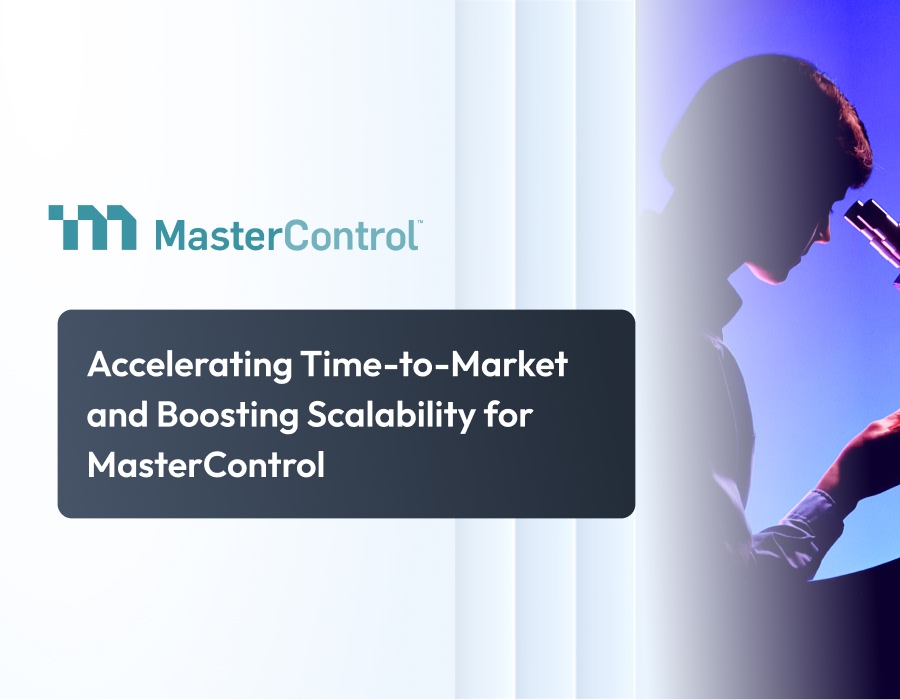 MasterControl™

Accelerating Time-to-Market and Boosting Scalability for MasterControl